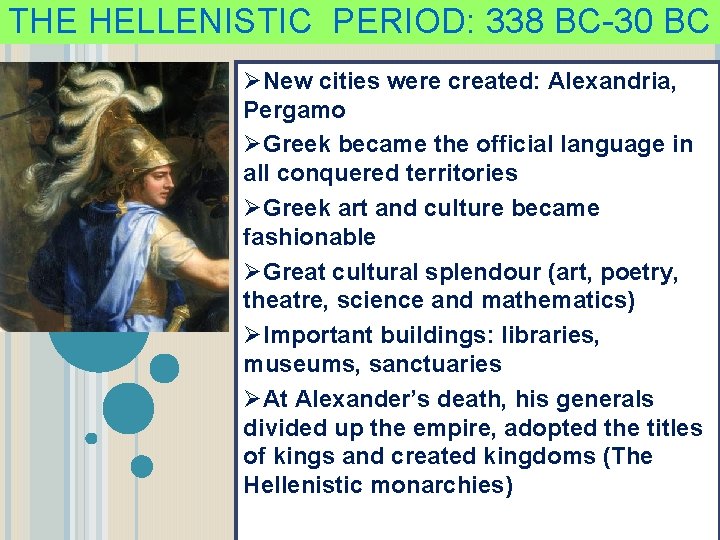 THE HELLENISTIC PERIOD: 338 BC-30 BC

➢New cities were created: Alexandria, Pergamo

➢Greek became the official language in all conquered territories

➢Greek art and culture became fashionable

➢Great cultural splendour (art, poetry, theatre, science and mathematics)

➢Important buildings: libraries, museums, sanctuaries

➢At Alexander's death, his generals divided up the empire, adopted the titles of kings and created kingdoms (The Hellenistic monarchies)